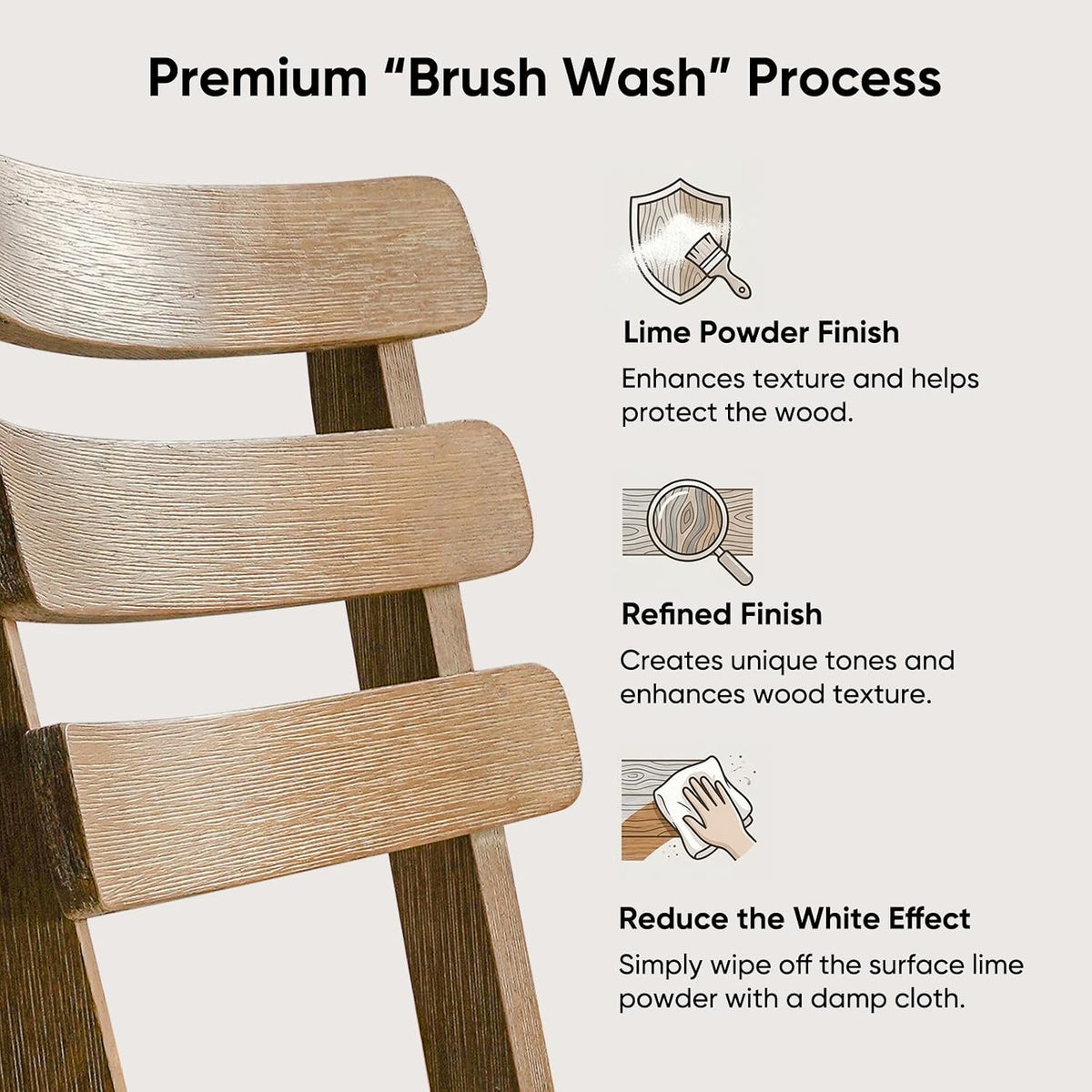 Premium "Brush Wash" Process

Lime Powder Finish

Enhances texture and helps protect the wood.

Refined Finish

Creates unique tones and enhances wood texture.

Reduce the White Effect

Simply wipe off the surface lime powder with a damp cloth.